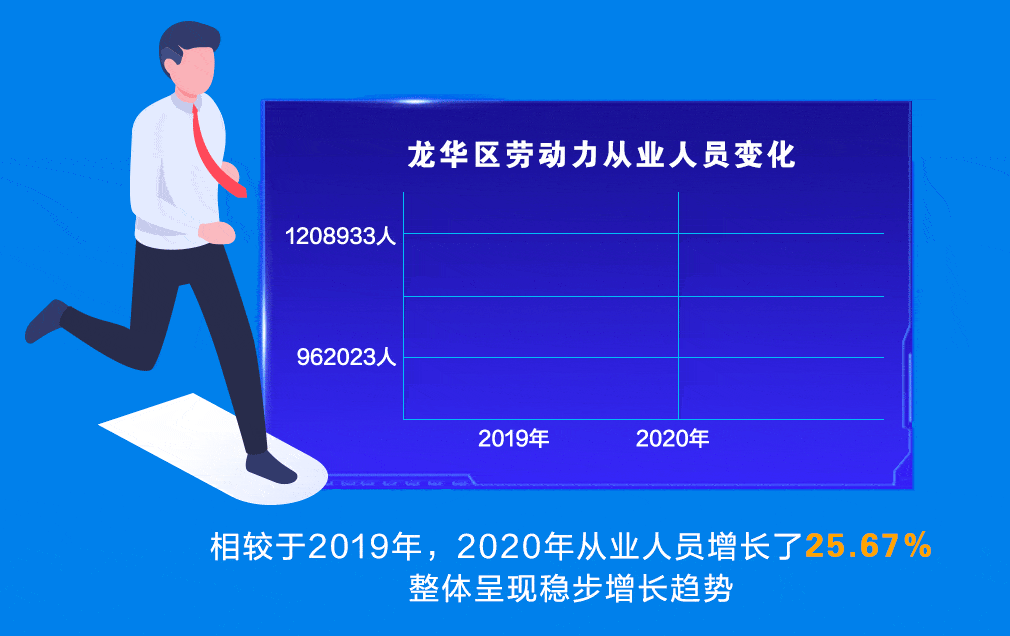 龙华区劳动力从业人员变化

1208933人
962023人
2019年
2020年

相较于2019年，2020年从业人员增长了25.67%
整体呈现稳步增长趋势